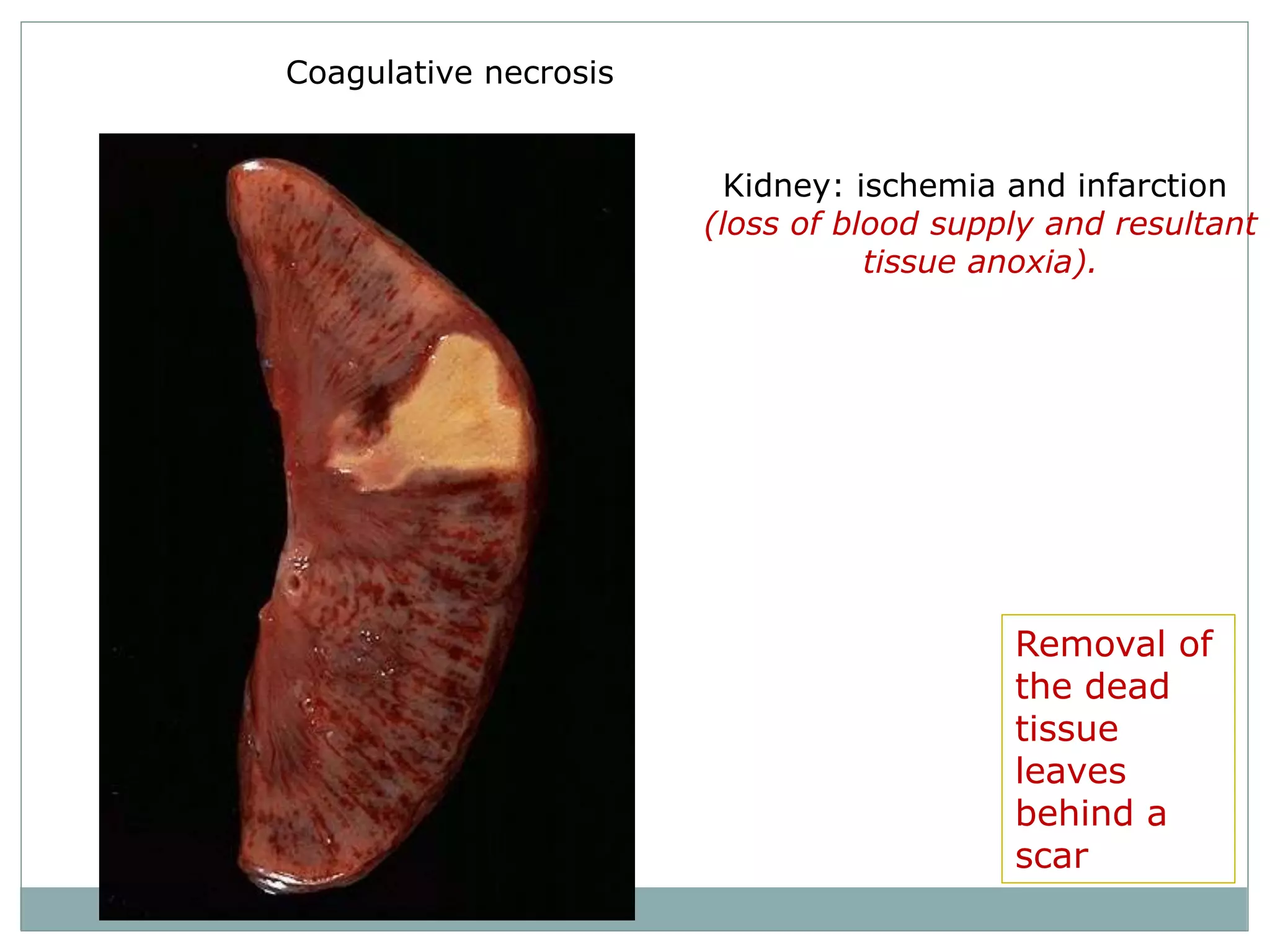 Coagulative necrosis

Kidney: ischemia and infarction
(loss of blood supply and resultant tissue anoxia).

Removal of the dead tissue leaves behind a scar